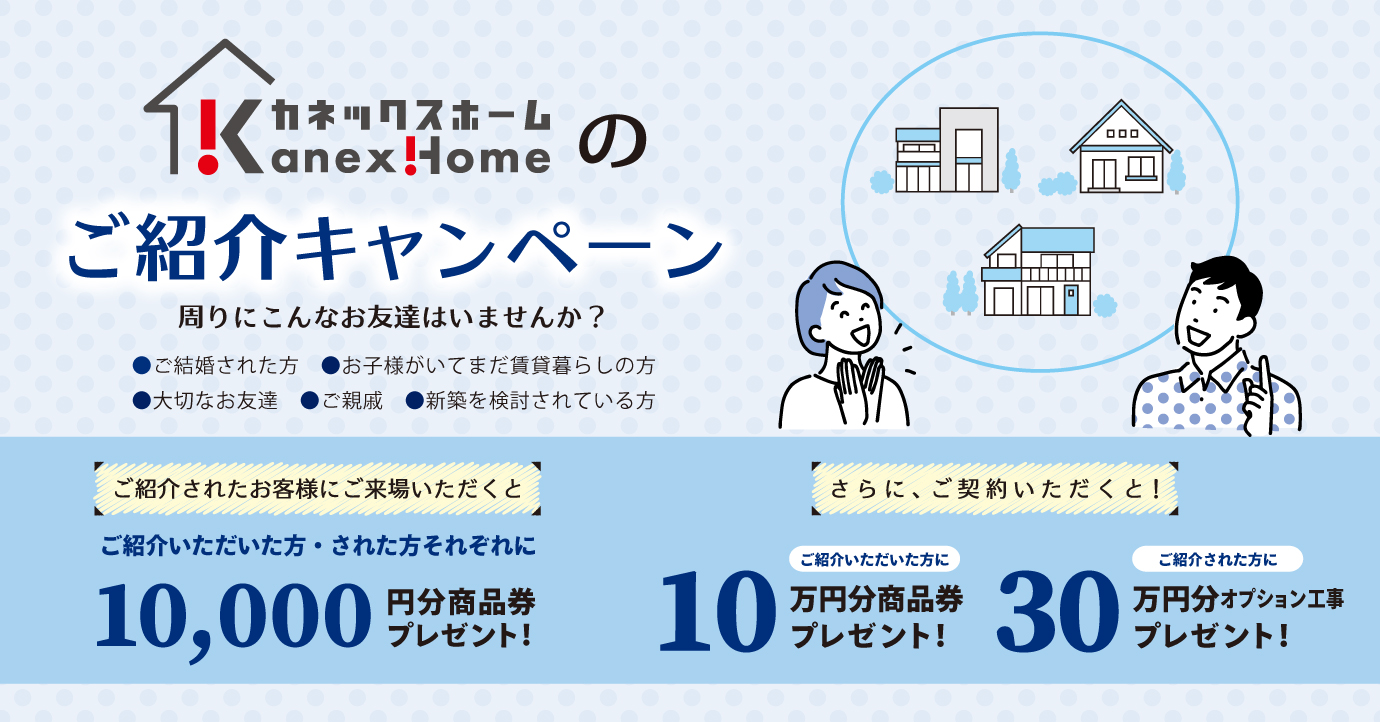 カネックスホーム
Kanex Home の

ご紹介キャンペーン

周りにこんなお友達はいませんか？

●ご結婚された方 ●お子様がいてまだ賃貸暮らしの方
●大切なお友達 ●ご親戚 ●新築を検討されている方

ご紹介されたお客様にご来場いただくと

ご紹介いただいた方・された方それぞれに

10,000 円分商品券 プレゼント！

さらに、ご契約いただくと！

ご紹介いただいた方に

10 万円分商品券 プレゼント！

ご紹介された方に

30 万円分オプション工事 プレゼント！